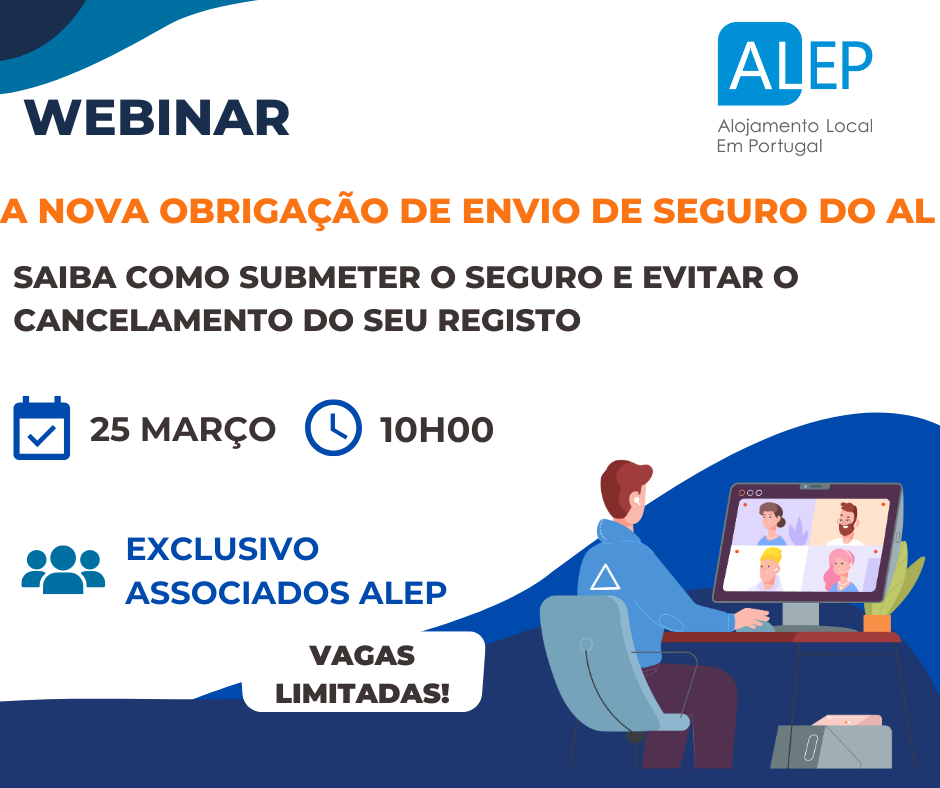 WEBINAR

ALEP
Alojamento Local
Em Portugal

A NOVA OBRIGAÇÃO DE ENVIO DE SEGURO DO AL

SAIBA COMO SUBMETER O SEGURO E EVITAR O CANCELAMENTO DO SEU REGISTO

25 MARÇO

10H00

EXCLUSIVO
ASSOCIADOS ALEP

VAGAS
LIMITADAS!